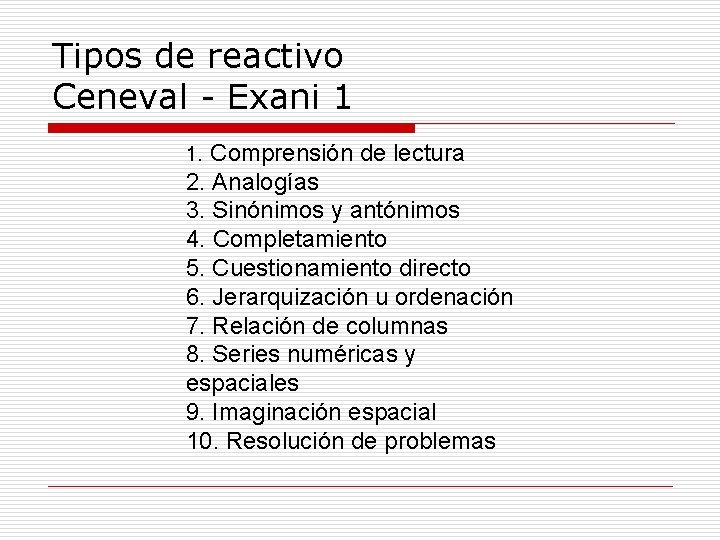 Tipos de reactivo
Ceneval - Exani 1

1. Comprensión de lectura
2. Analogías
3. Sinónimos y antónimos
4. Completamiento
5. Cuestionamiento directo
6. Jerarquización u ordenación
7. Relación de columnas
8. Series numéricas y espaciales
9. Imaginación espacial
10. Resolución de problemas